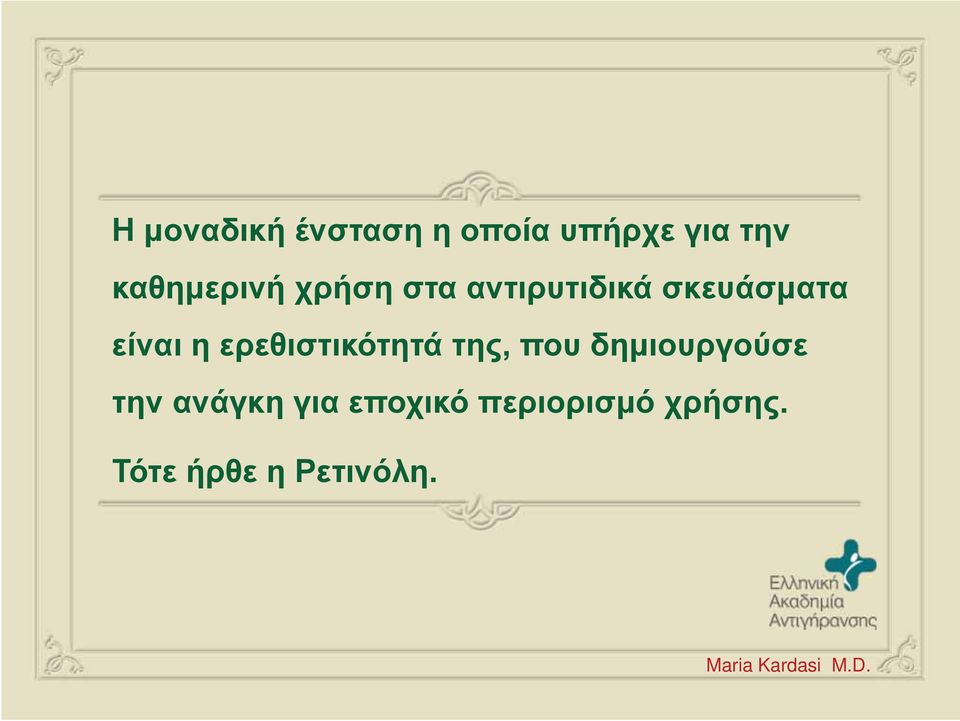 Η μοναδική ένσταση η οποία υπήρχε για την καθημερινή χρήση στα αντιρυτιδικά σκευάσματα είναι η ερεθιστικότητά της, που δημιουργούσε την ανάγκη για εποχικό περιορισμό χρήσης.

Τότε ήρθε η Ρετινόλη.

Ελληνική Ακαδημία Αντιγήρανσης

Maria Kardasi M.D.